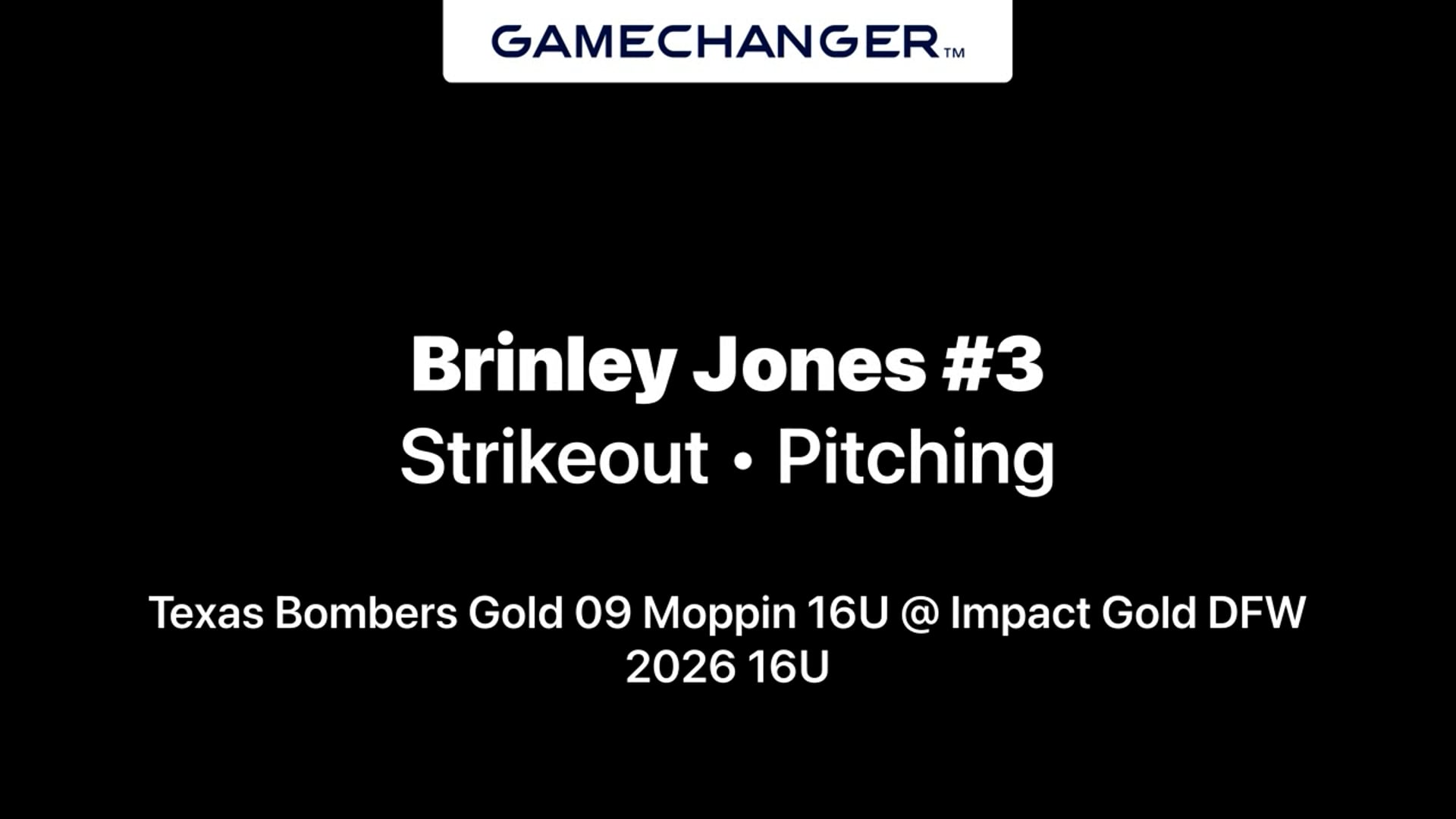 GAMECHANGER™

Brinley Jones #3
Strikeout • Pitching

Texas Bombers Gold 09 Moppin 16U @ Impact Gold DFW 2026 16U